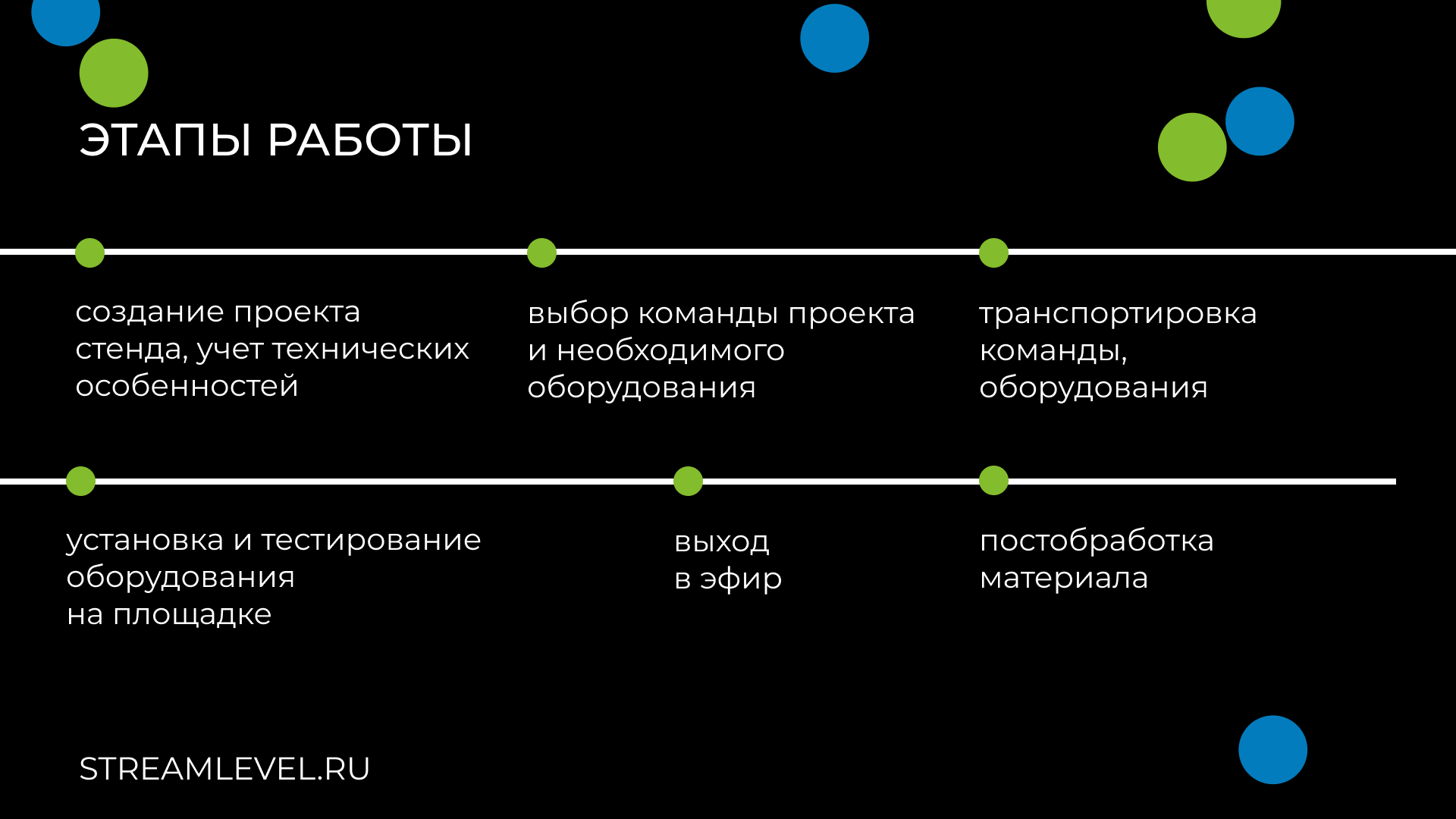 ЭТАПЫ РАБОТЫ

создание проекта стенда, учет технических особенностей

выбор команды проекта и необходимого оборудования

транспортировка команды, оборудования

установка и тестирование оборудования на площадке

выход в эфир

постобработка материала

STREAMLEVEL.RU